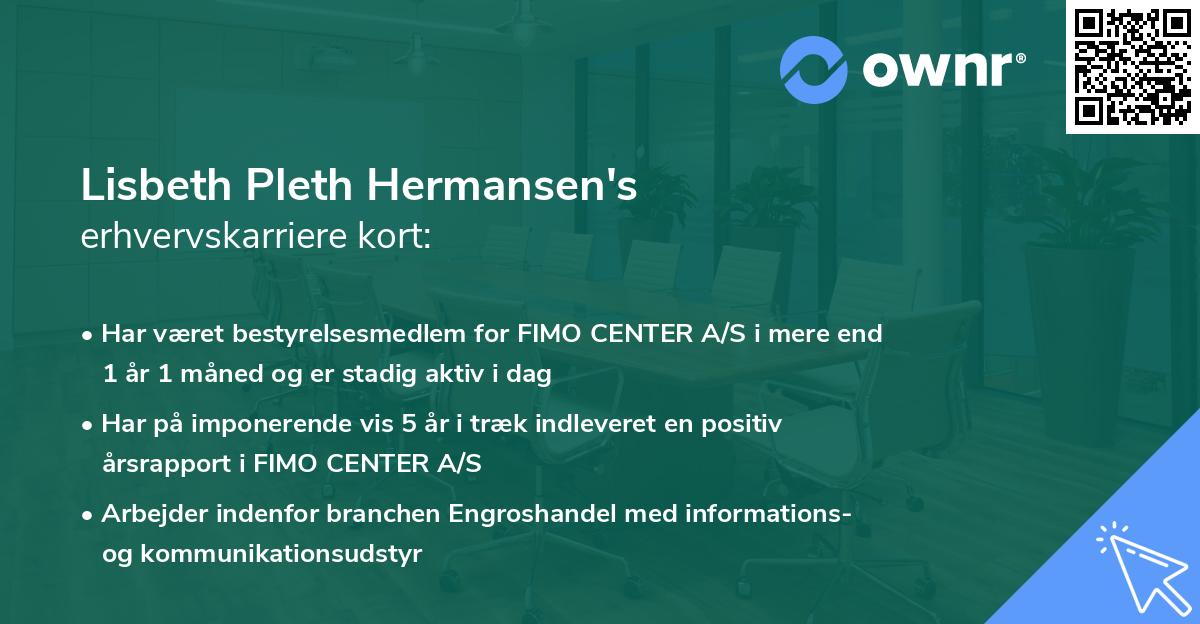 ownr®

Lisbeth Pleth Hermansen's
erhvervskarriere kort:

• Har været bestyrelsesmedlem for FIMO CENTER A/S i mere end 1 år 1 måned og er stadig aktiv i dag

• Har på imponerende vis 5 år i træk indleveret en positiv årsrapport i FIMO CENTER A/S

• Arbejder indenfor branchen Engroshandel med informations- og kommunikationsudstyr